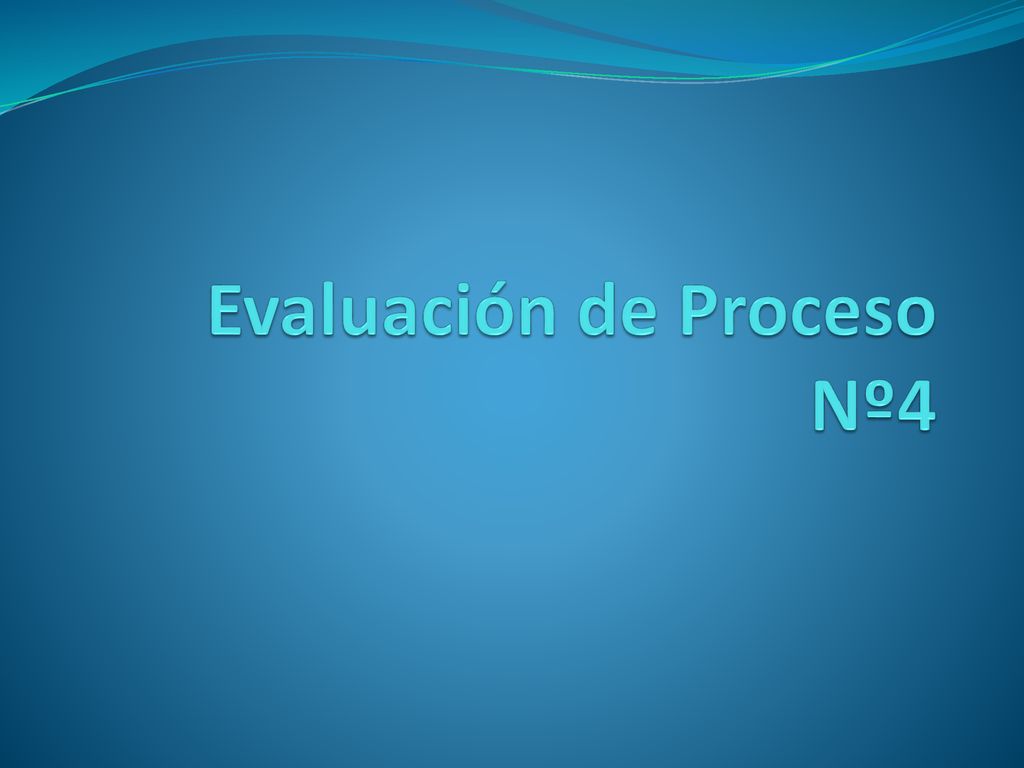 Evaluación de Proceso Nº4